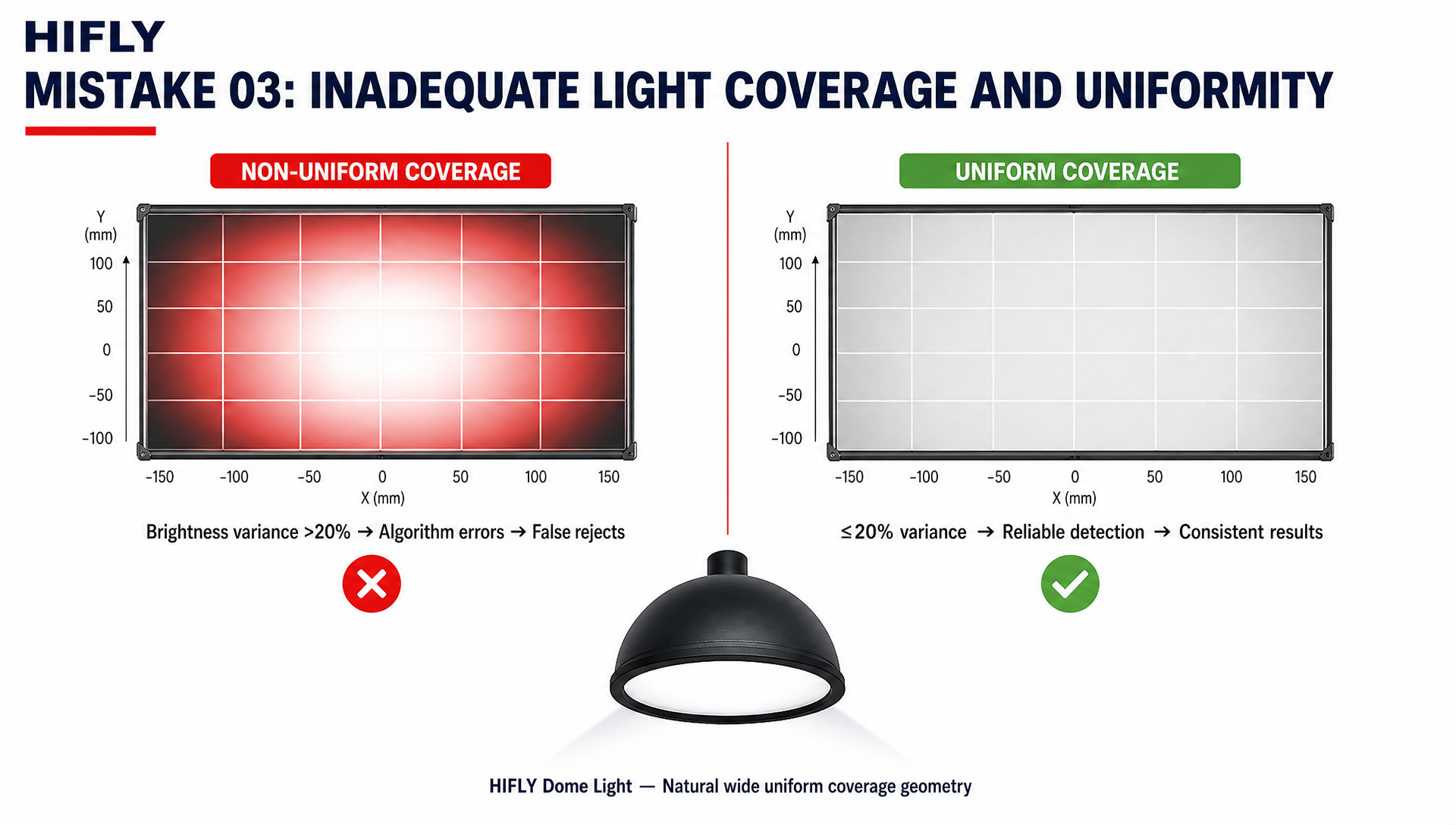 HIFLY

MISTAKE 03: INADEQUATE LIGHT COVERAGE AND UNIFORMITY

NON-UNIFORM COVERAGE

Y (mm)

100

50

0

-50

-100

-150 -100 -50 0 50 100 150

X (mm)

Brightness variance >20% → Algorithm errors → False rejects

UNIFORM COVERAGE

Y (mm)

100

50

0

-50

-100

-150 -100 -50 0 50 100 150

X (mm)

≤20% variance → Reliable detection → Consistent results

HIFLY Dome Light — Natural wide uniform coverage geometry